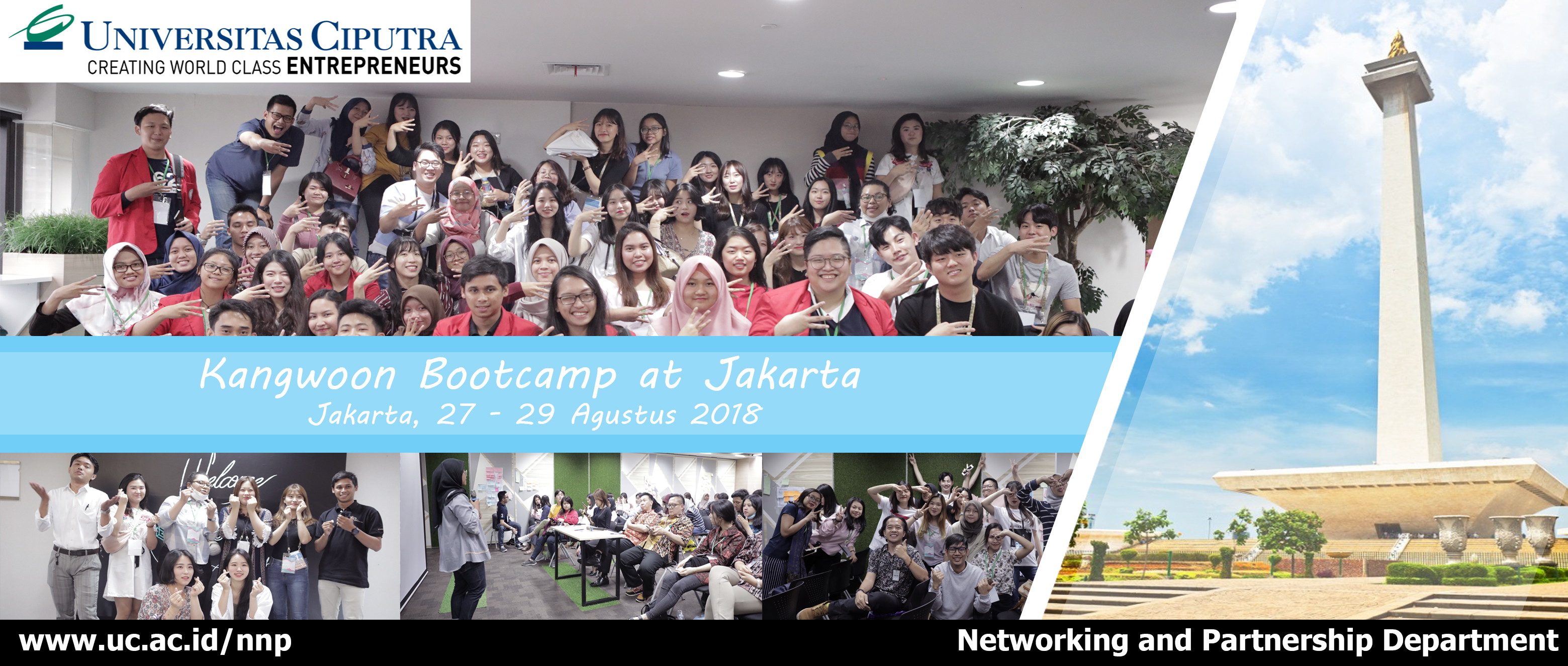 UNIVERSITAS CIPUTRA
CREATING WORLD CLASS ENTREPRENEURS

Kangwoon Bootcamp at Jakarta
Jakarta, 27 - 29 Agustus 2018

Welcome

www.uc.ac.id/nnp
Networking and Partnership Department